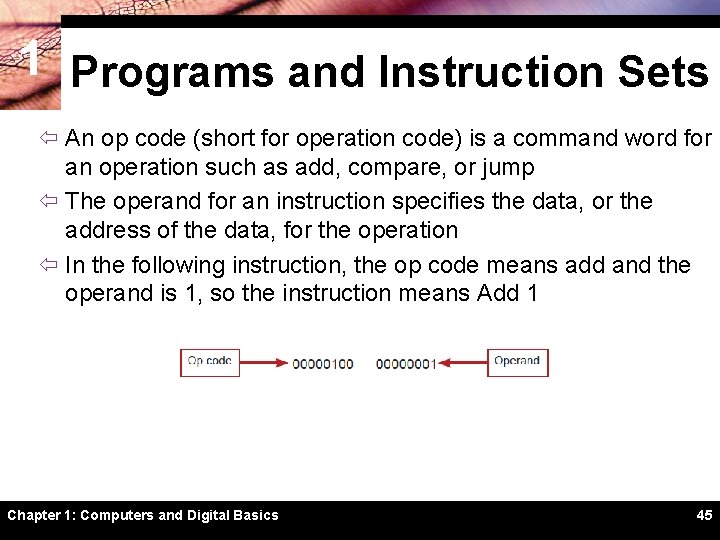 1

Programs and Instruction Sets

⇦ An op code (short for operation code) is a command word for an operation such as add, compare, or jump

⇦ The operand for an instruction specifies the data, or the address of the data, for the operation

⇦ In the following instruction, the op code means add and the operand is 1, so the instruction means Add 1

Op code 00000100 00000001 Operand

Chapter 1: Computers and Digital Basics

45